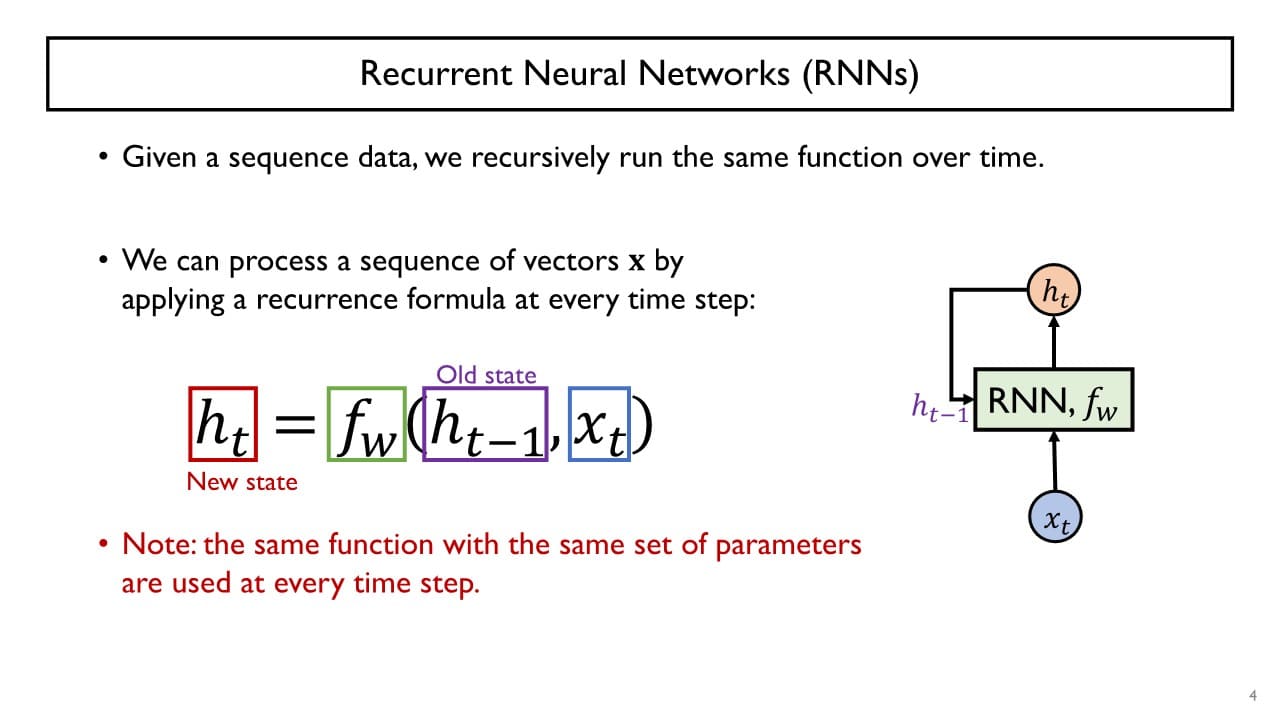 Recurrent Neural Networks (RNNs)

• Given a sequence data, we recursively run the same function over time.

• We can process a sequence of vectors $\mathbf{x}$ by applying a recurrence formula at every time step:

Old state

$h_t = f_W(h_{t-1}, x_t)$

New state

• Note: the same function with the same set of parameters are used at every time step.

$h_t$

$h_{t-1}$

RNN, $f_W$

$x_t$

4